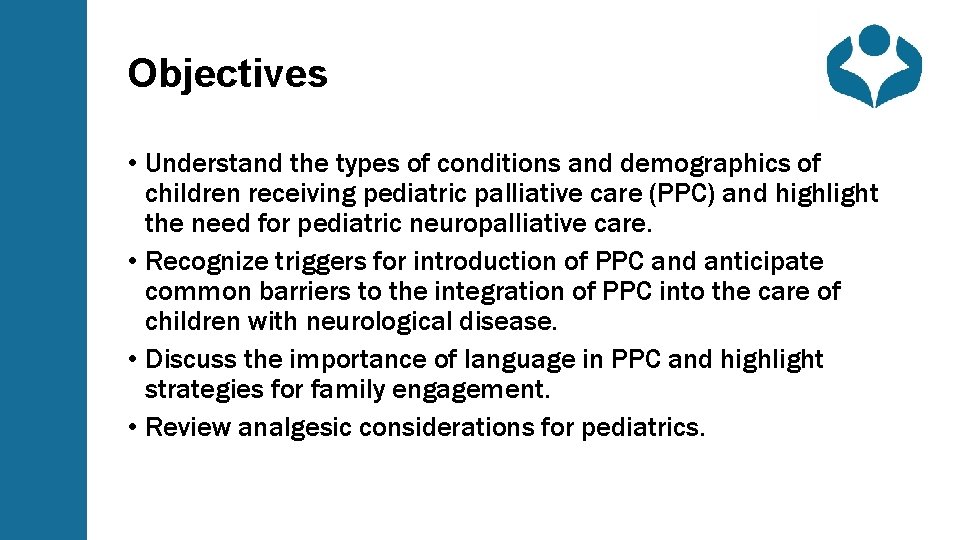 Objectives

• Understand the types of conditions and demographics of children receiving pediatric palliative care (PPC) and highlight the need for pediatric neuropalliative care.
• Recognize triggers for introduction of PPC and anticipate common barriers to the integration of PPC into the care of children with neurological disease.
• Discuss the importance of language in PPC and highlight strategies for family engagement.
• Review analgesic considerations for pediatrics.